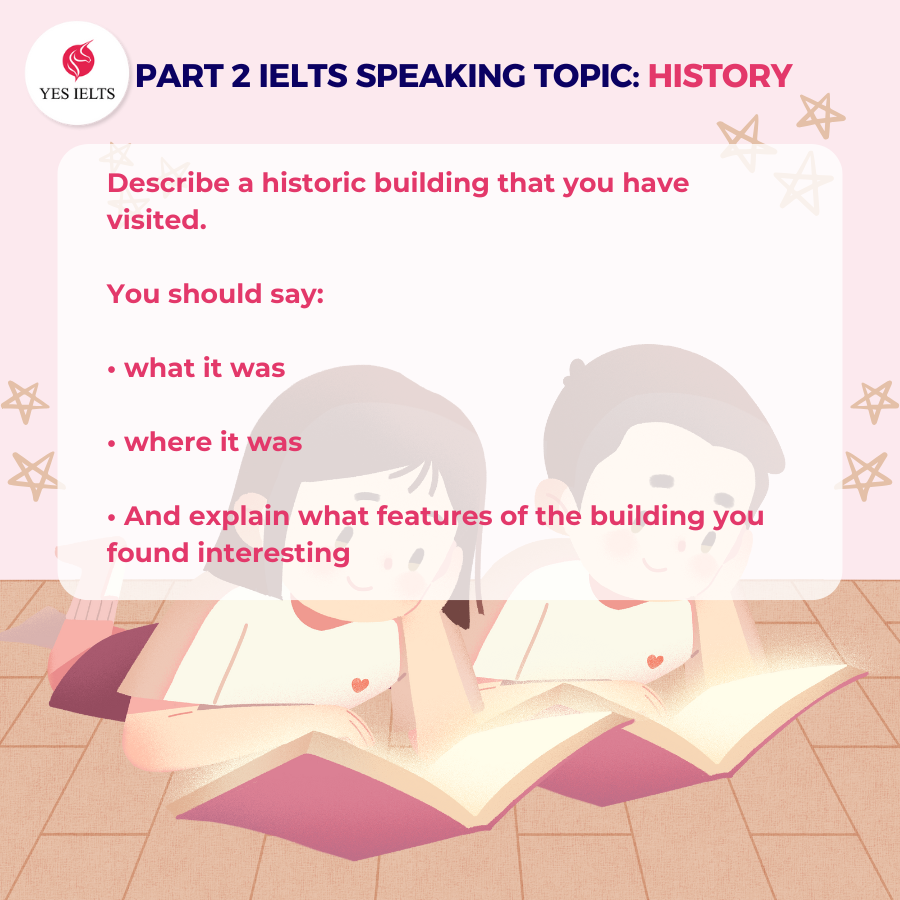 YES IELTS

PART 2 IELTS SPEAKING TOPIC: HISTORY

Describe a historic building that you have visited.

You should say:

• what it was

• where it was

• And explain what features of the building you found interesting